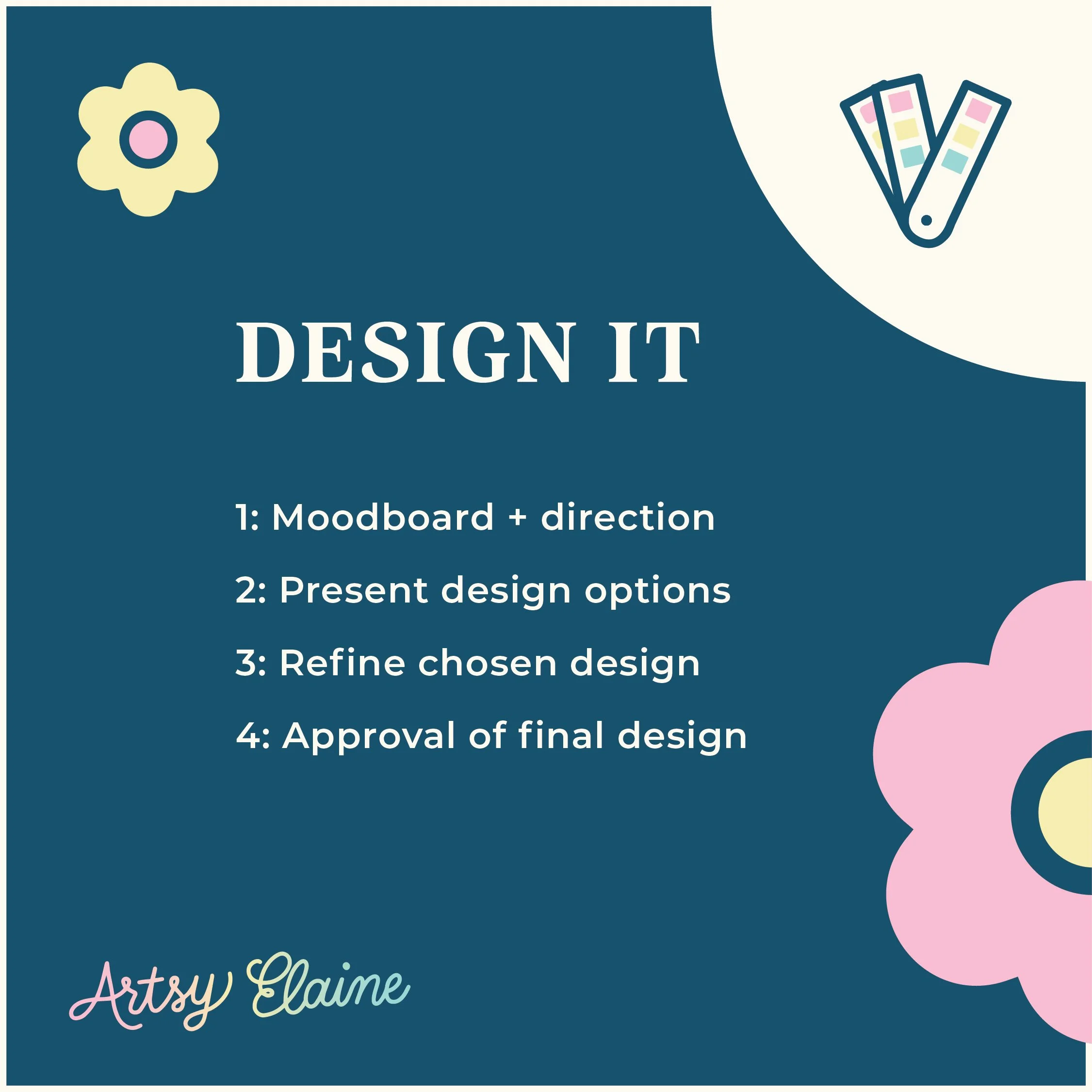 DESIGN IT

1: Moodboard + direction

2: Present design options

3: Refine chosen design

4: Approval of final design

Artsy Elaine